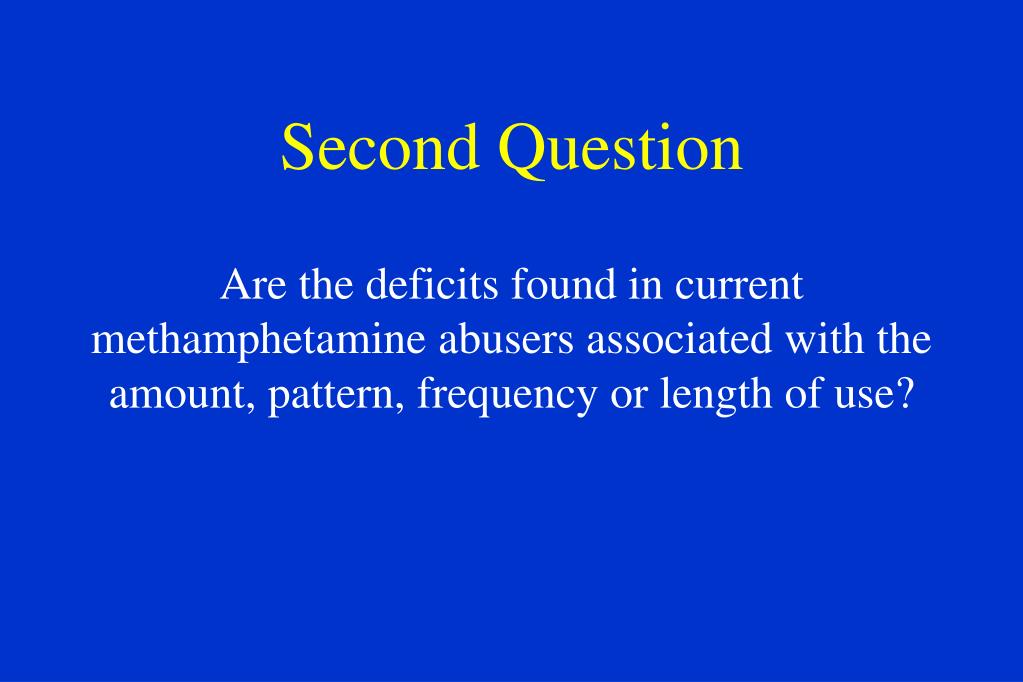 Second Question

Are the deficits found in current methamphetamine abusers associated with the amount, pattern, frequency or length of use?